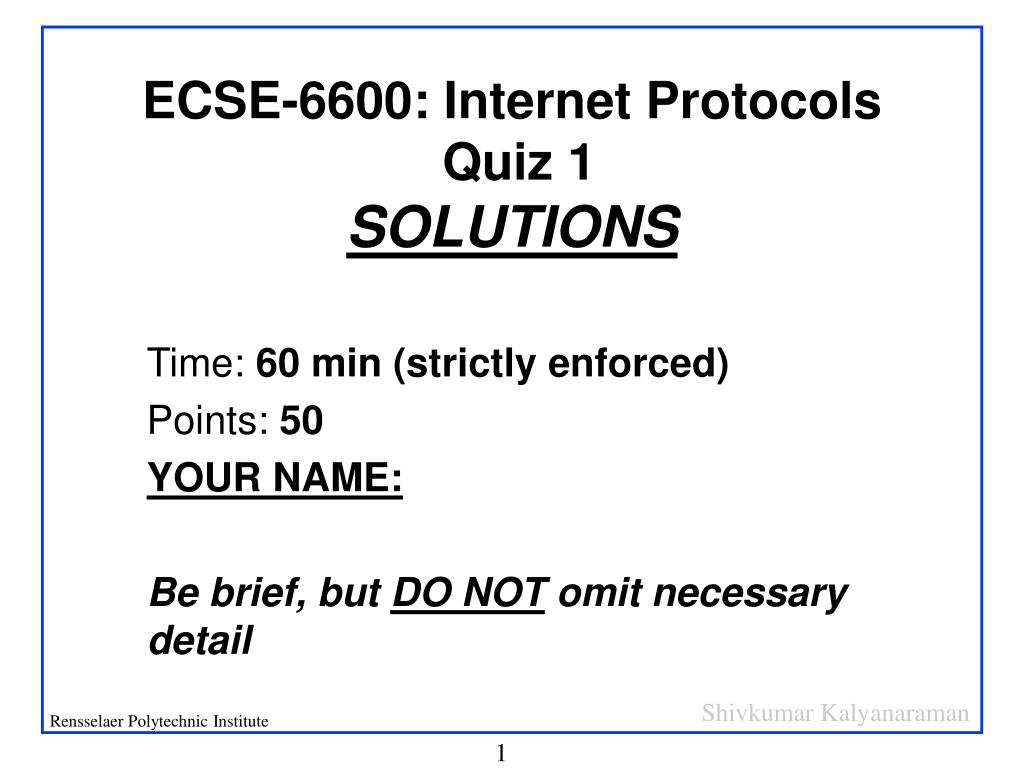 ECSE-6600: Internet Protocols
Quiz 1
SOLUTIONS

Time: 60 min (strictly enforced)

Points: 50

YOUR NAME:

Be brief, but DO NOT omit necessary detail

Rensselaer Polytechnic Institute

Shivkumar Kalyanaraman

1